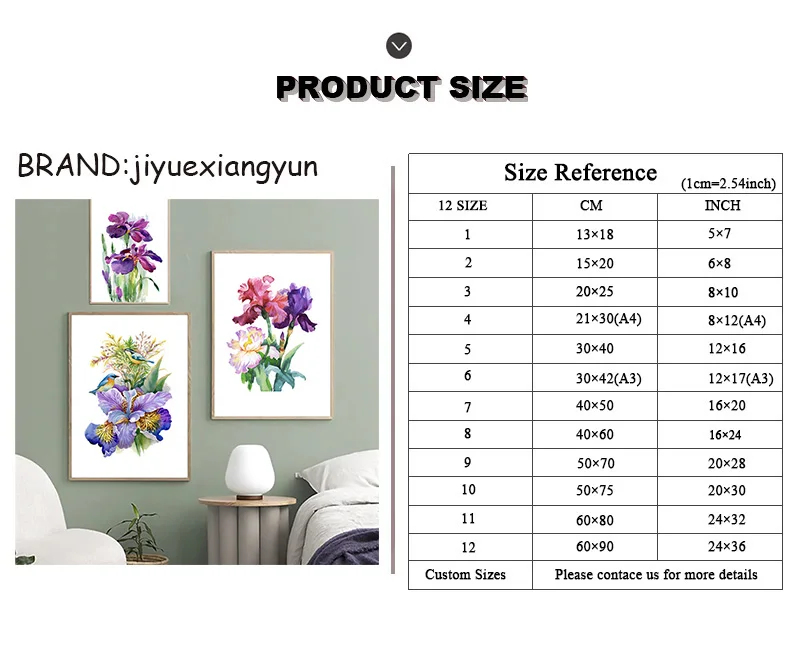 PRODUCT SIZE

BRAND:jiyuexiangyun

Size Reference (1cm=2.54inch)

| 12 SIZE | CM | INCH |
|---|---|---|
| 1 | 13×18 | 5×7 |
| 2 | 15×20 | 6×8 |
| 3 | 20×25 | 8×10 |
| 4 | 21×30(A4) | 8×12(A4) |
| 5 | 30×40 | 12×16 |
| 6 | 30×42(A3) | 12×17(A3) |
| 7 | 40×50 | 16×20 |
| 8 | 40×60 | 16×24 |
| 9 | 50×70 | 20×28 |
| 10 | 50×75 | 20×30 |
| 11 | 60×80 | 24×32 |
| 12 | 60×90 | 24×36 |
| Custom Sizes | Please contace us for more details | |